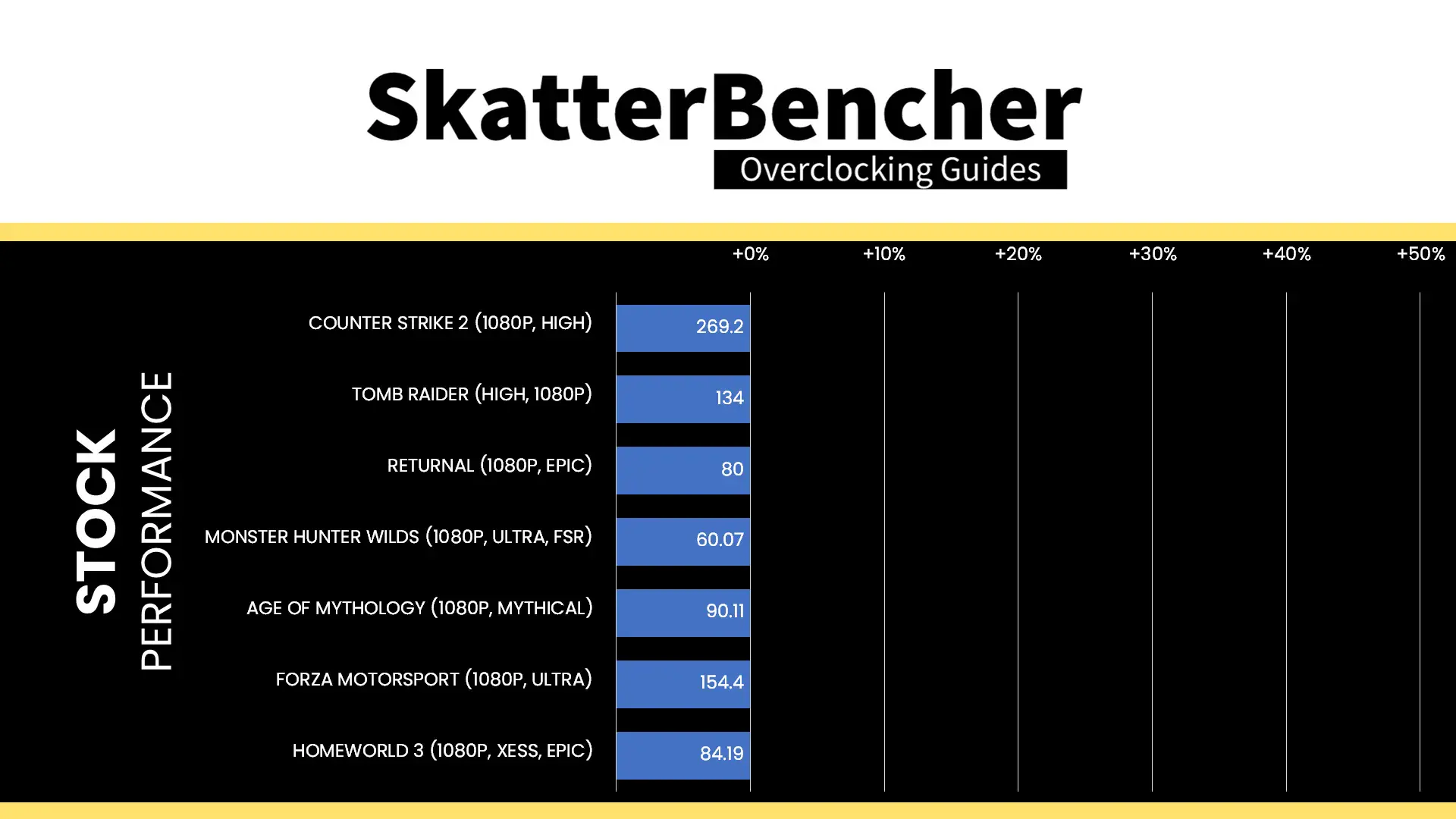 SkatterBencher
Overclocking Guides

STOCK
PERFORMANCE

+0% +10% +20% +30% +40% +50%

COUNTER STRIKE 2 (1080P, HIGH) 269.2
TOMB RAIDER (HIGH, 1080P) 134
RETURNAL (1080P, EPIC) 80
MONSTER HUNTER WILDS (1080P, ULTRA, FSR) 60.07
AGE OF MYTHOLOGY (1080P, MYTHICAL) 90.11
FORZA MOTORSPORT (1080P, ULTRA) 154.4
HOMEWORLD 3 (1080P, XESS, EPIC) 84.19